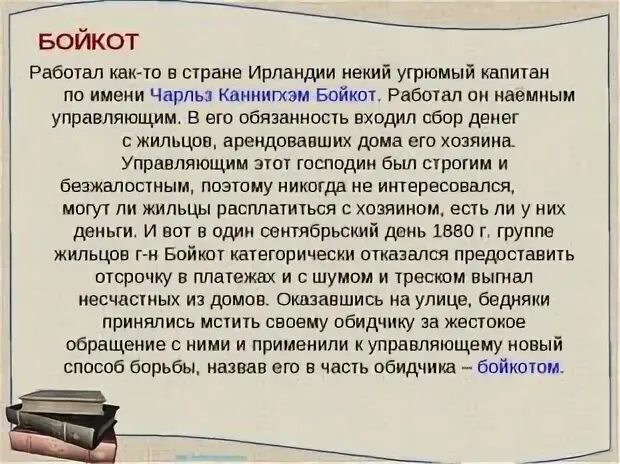 БОЙКОТ

Работал как-то в стране Ирландии некий угрюмый капитан по имени Чарльз Каннигхэм Бойкот. Работал он наемным управляющим. В его обязанность входил сбор денег с жильцов, арендовавших дома его хозяина. Управляющим этот господин был строгим и безжалостным, поэтому никогда не интересовался, могут ли жильцы расплатиться с хозяином, есть ли у них деньги. И вот в один сентябрьский день 1880 г. группе жильцов г-н Бойкот категорически отказался предоставить отсрочку в платежах и с шумом и треском выгнал несчастных из домов. Оказавшись на улице, бедняки принялись мстить своему обидчику за жестокое обращение с ними и применили к управляющему новый способ борьбы, назвав его в часть обидчика – бойкотом.